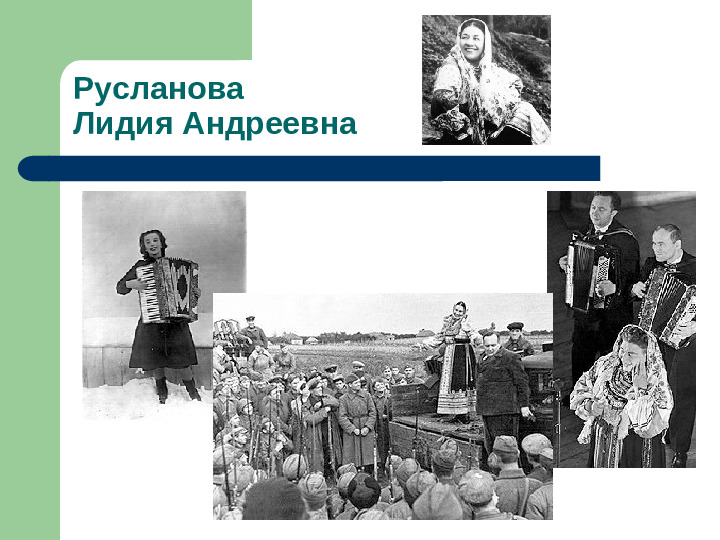 Русланова
Лидия Андреевна